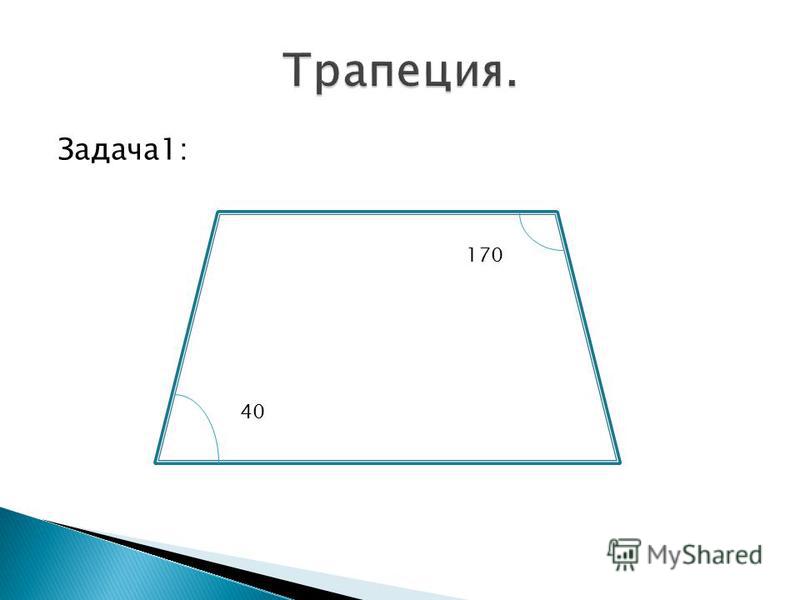 Трапеция.

Задача1:

170

40

MyShared